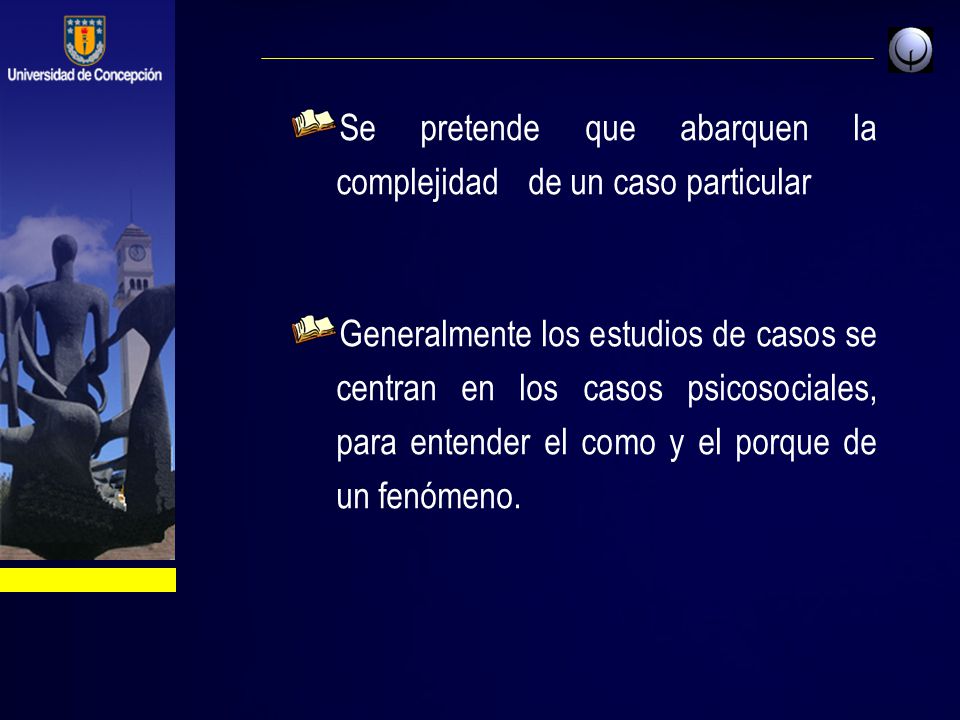 Universidad de Concepción

Se pretende que abarquen la complejidad de un caso particular

Generalmente los estudios de casos se centran en los casos psicosociales, para entender el como y el porque de un fenómeno.